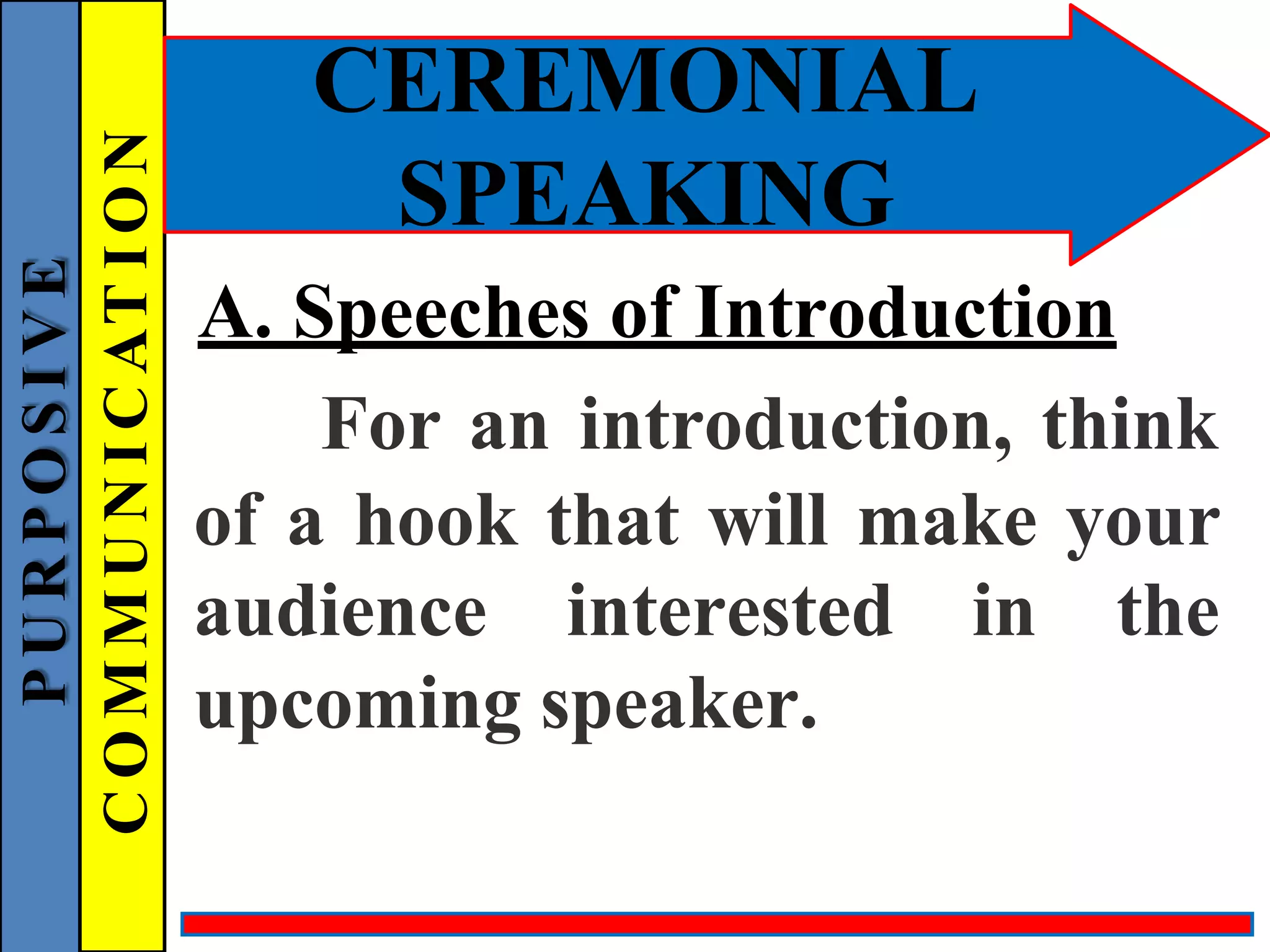 PURPOSIVE
COMMUNICATION

CEREMONIAL SPEAKING

A. Speeches of Introduction

For an introduction, think of a hook that will make your audience interested in the upcoming speaker.